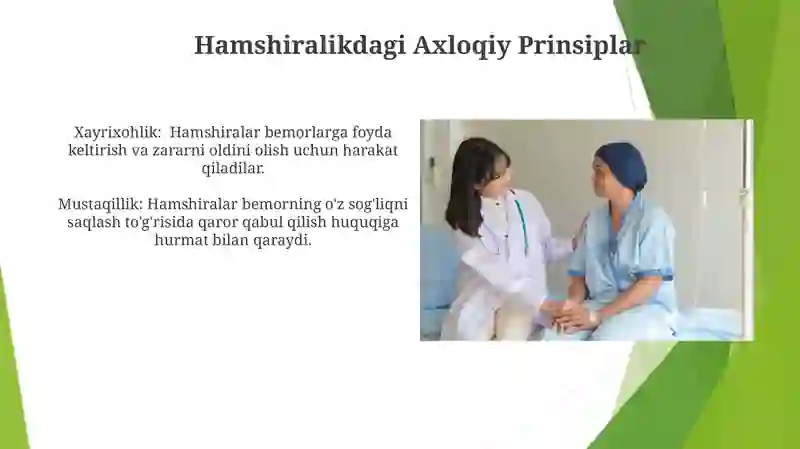 Hamshiralikdagi Axloqiy Prinsiplar

Xayrixohlik: Hamshiralar bemorlarga foyda keltirish va zararni oldini olish uchun harakat qiladilar.

Mustaqillik: Hamshiralar bemorning o'z sog'liqni saqlash to'g'risida qaror qabul qilish huquqiga hurmat bilan qaraydi.